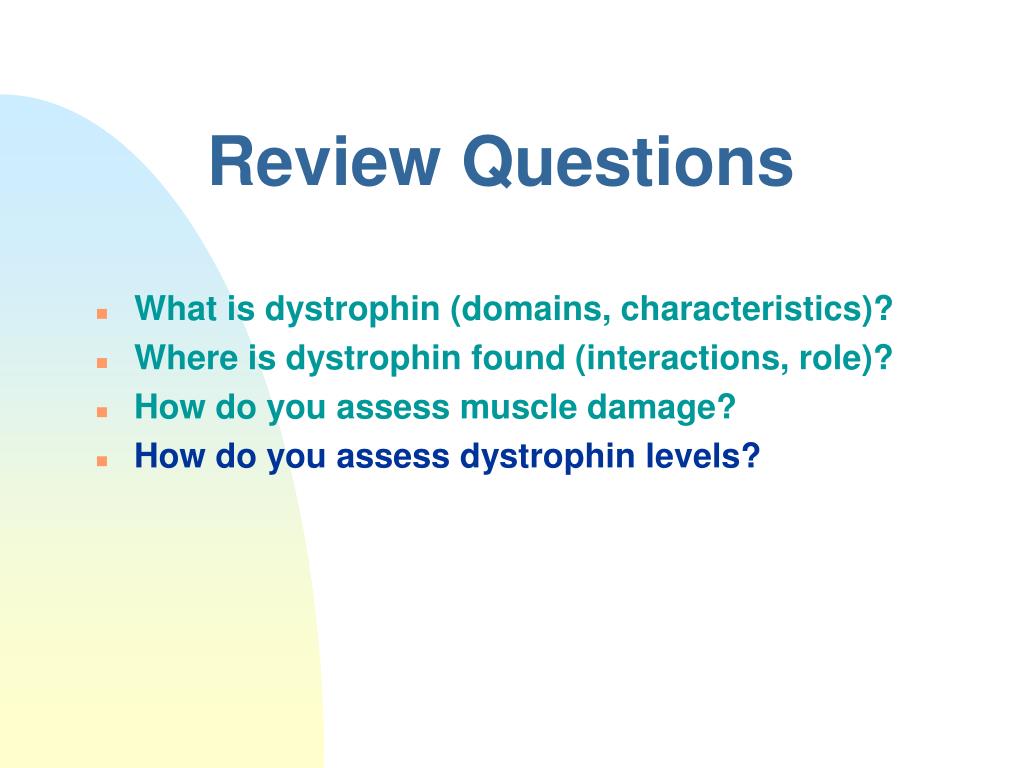 Review Questions

- What is dystrophin (domains, characteristics)?
- Where is dystrophin found (interactions, role)?
- How do you assess muscle damage?
- How do you assess dystrophin levels?